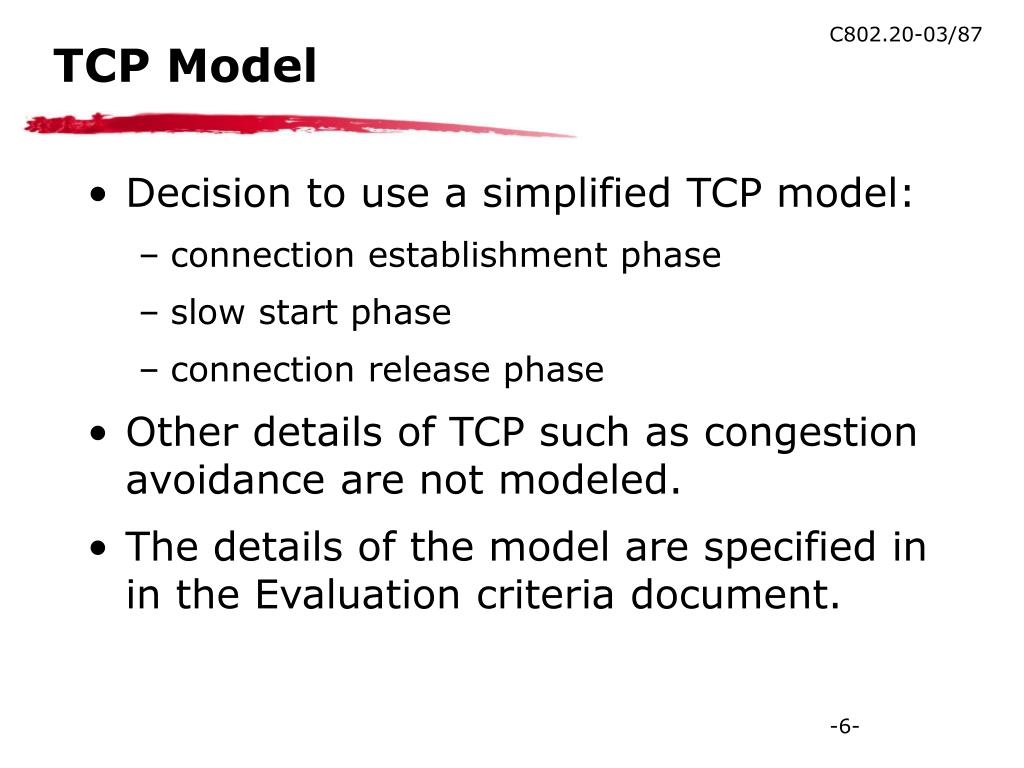 C802.20-03/87

TCP Model

• Decision to use a simplified TCP model:
– connection establishment phase
– slow start phase
– connection release phase

• Other details of TCP such as congestion avoidance are not modeled.

• The details of the model are specified in in the Evaluation criteria document.

-6-